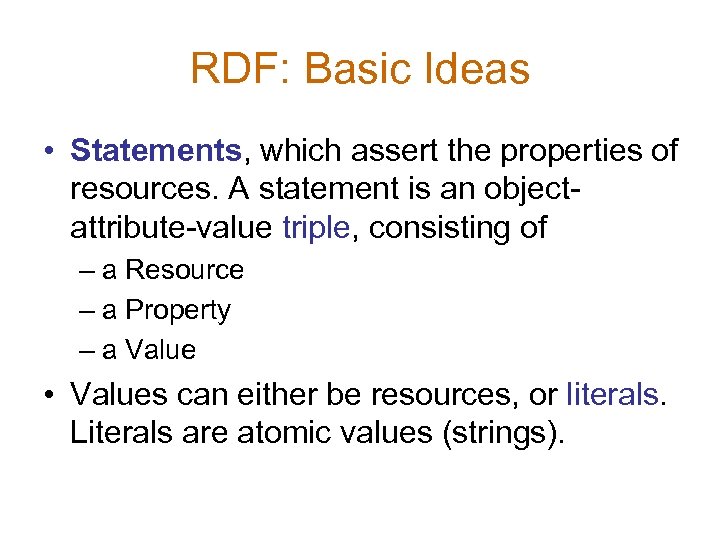 RDF: Basic Ideas

• Statements, which assert the properties of resources. A statement is an object-attribute-value triple, consisting of

– a Resource

– a Property

– a Value

• Values can either be resources, or literals. Literals are atomic values (strings).